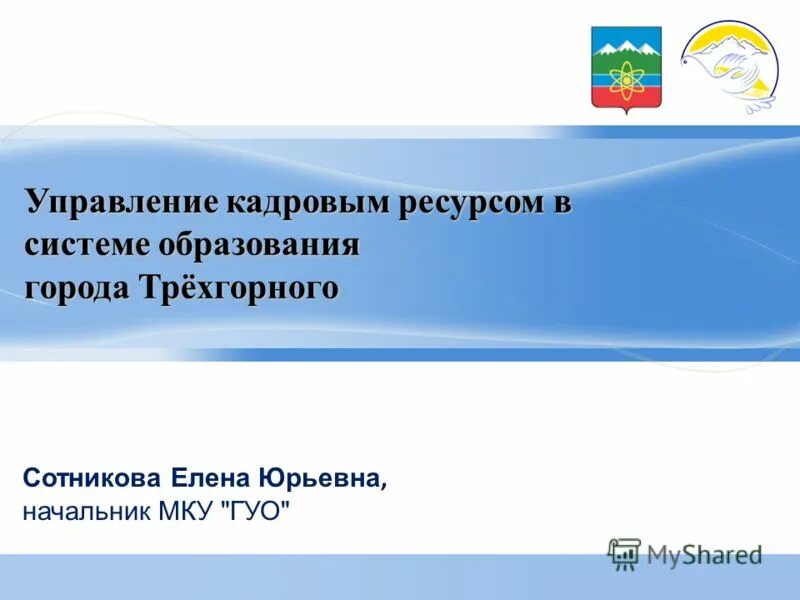 Управление кадровым ресурсом в системе образования города Трёхгорного

Сотникова Елена Юрьевна,
начальник МКУ "ГУО"

MyShared